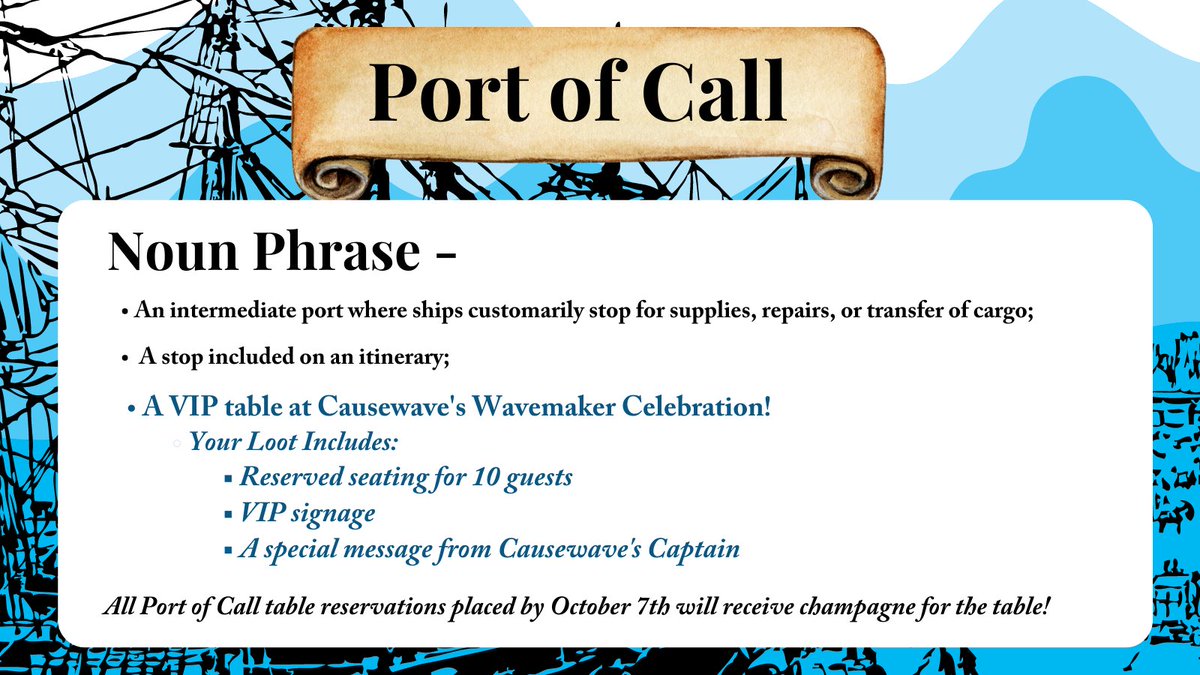 Port of Call

Noun Phrase -

• An intermediate port where ships customarily stop for supplies, repairs, or transfer of cargo;

• A stop included on an itinerary;

• A VIP table at Causewave's Wavemaker Celebration!

○ Your Loot Includes:

▪ Reserved seating for 10 guests

▪ VIP signage

▪ A special message from Causewave's Captain

All Port of Call table reservations placed by October 7th will receive champagne for the table!